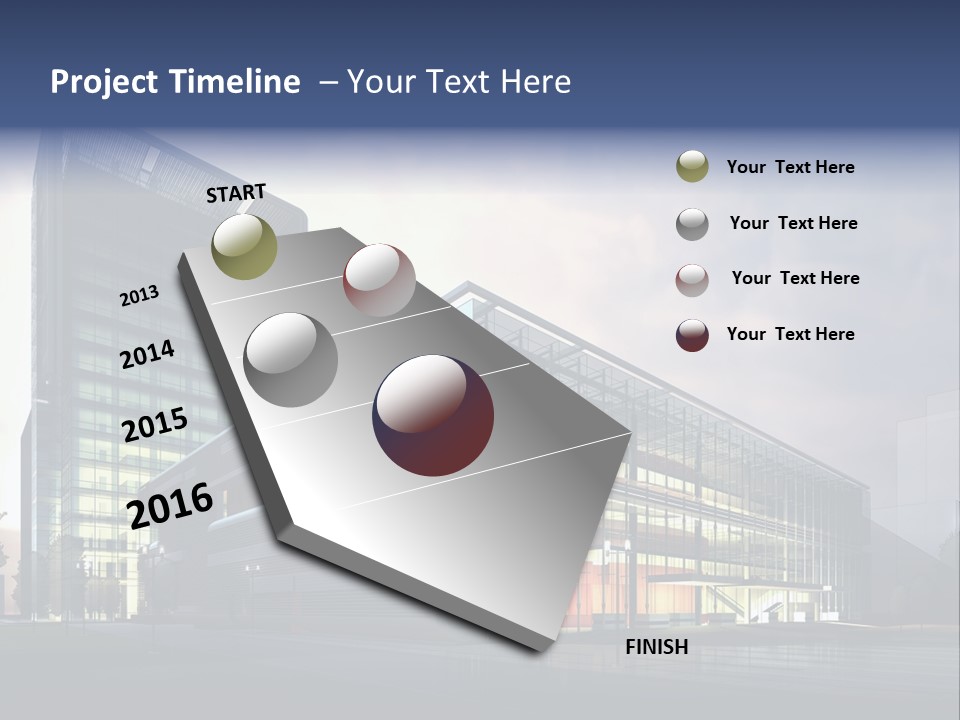 Project Timeline – Your Text Here

START

2013

2014

2015

2016

FINISH

Your Text Here

Your Text Here

Your Text Here

Your Text Here